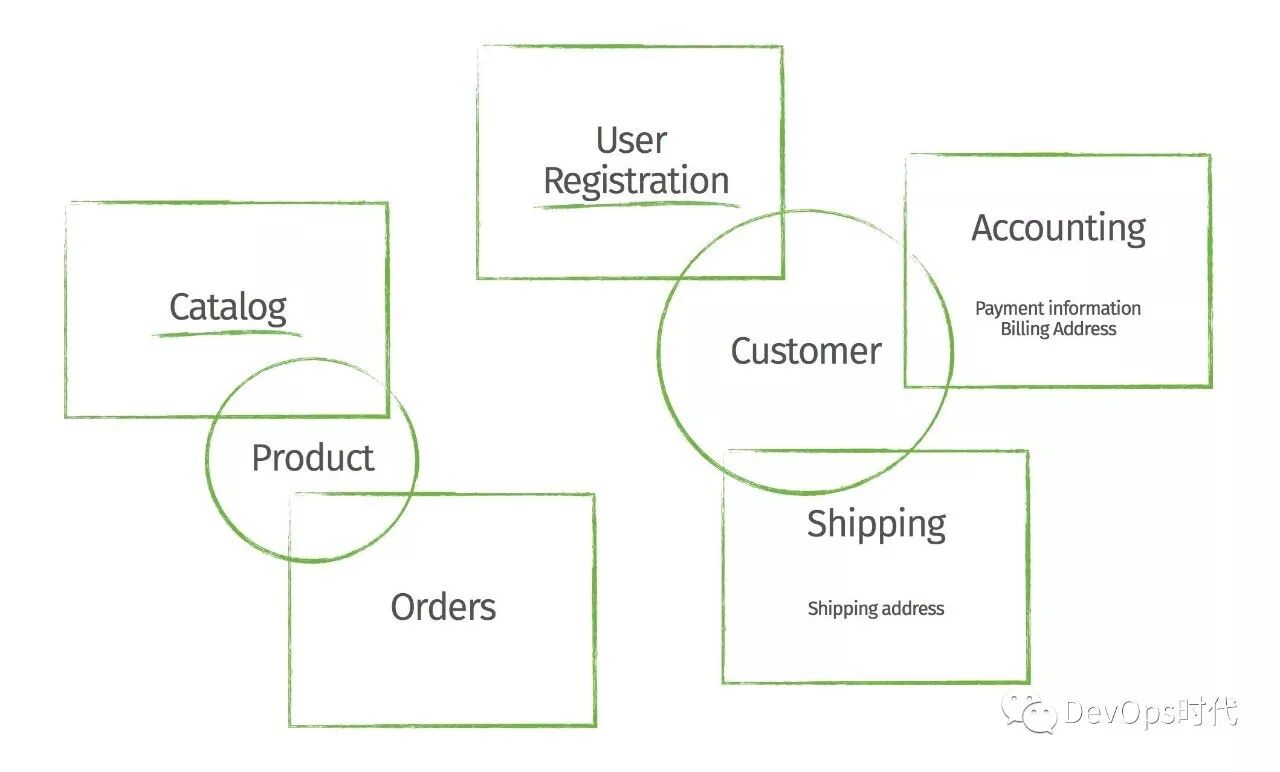 User Registration

Catalog

Accounting

Payment information
Billing Address

Customer

Product

Shipping

Shipping address

Orders

DevOps时代